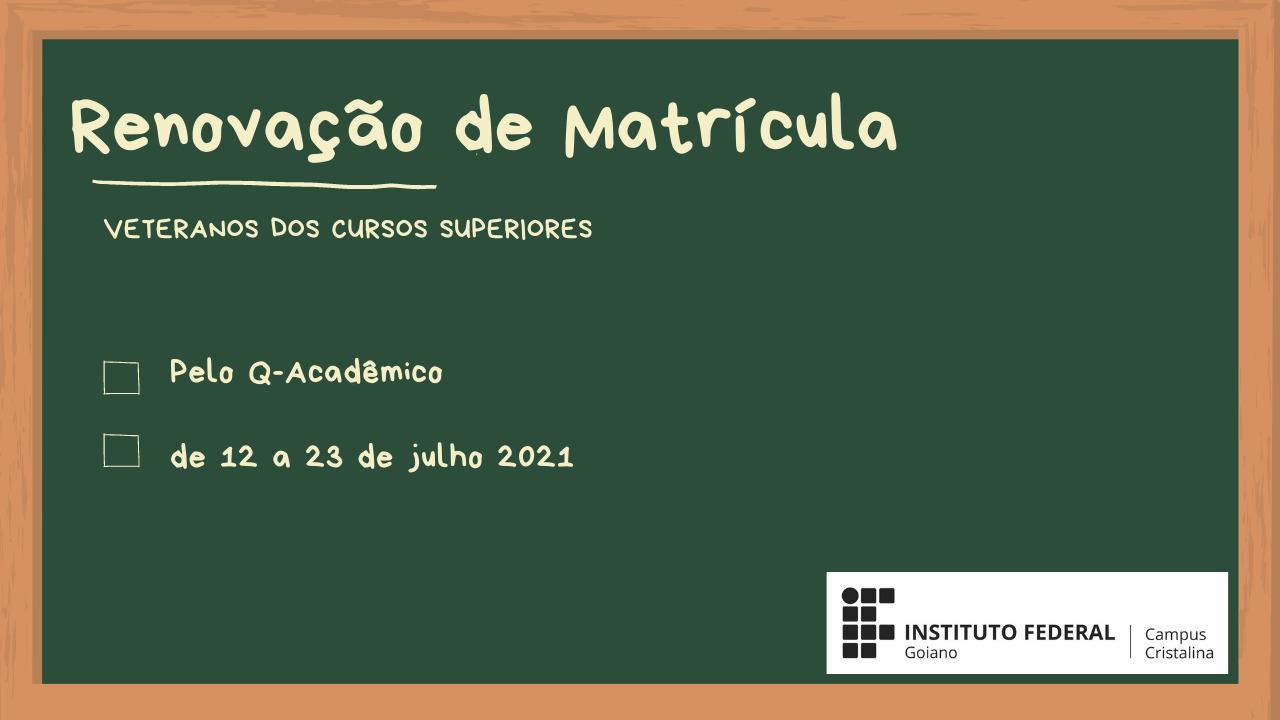 Renovação de Matrícula

VETERANOS DOS CURSOS SUPERIORES

Pelo Q-Acadêmico

de 12 a 23 de julho 2021

INSTITUTO FEDERAL
Goiano

Campus
Cristalina